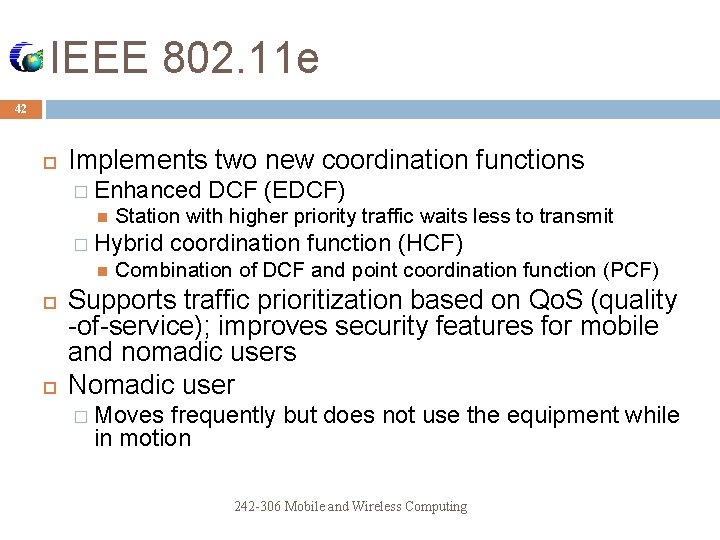 IEEE 802.11e

42

Implements two new coordination functions

Enhanced DCF (EDCF)

Station with higher priority traffic waits less to transmit

Hybrid coordination function (HCF)

Combination of DCF and point coordination function (PCF)

Supports traffic prioritization based on QoS (quality -of-service); improves security features for mobile and nomadic users

Nomadic user

Moves frequently but does not use the equipment while in motion

242-306 Mobile and Wireless Computing